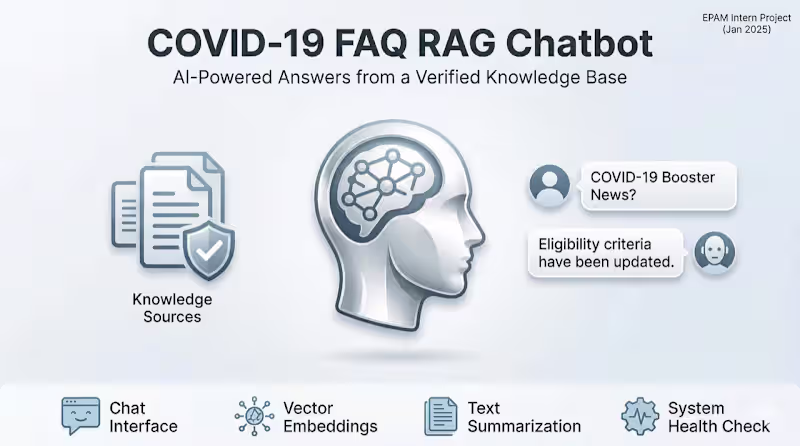 EPAM Intern Project (Jan 2025)

COVID-19 FAQ RAG Chatbot

AI-Powered Answers from a Verified Knowledge Base

Knowledge Sources

COVID-19 Booster News?

Eligibility criteria have been updated.

Chat Interface

Vector Embeddings

Text Summarization

System Health Check